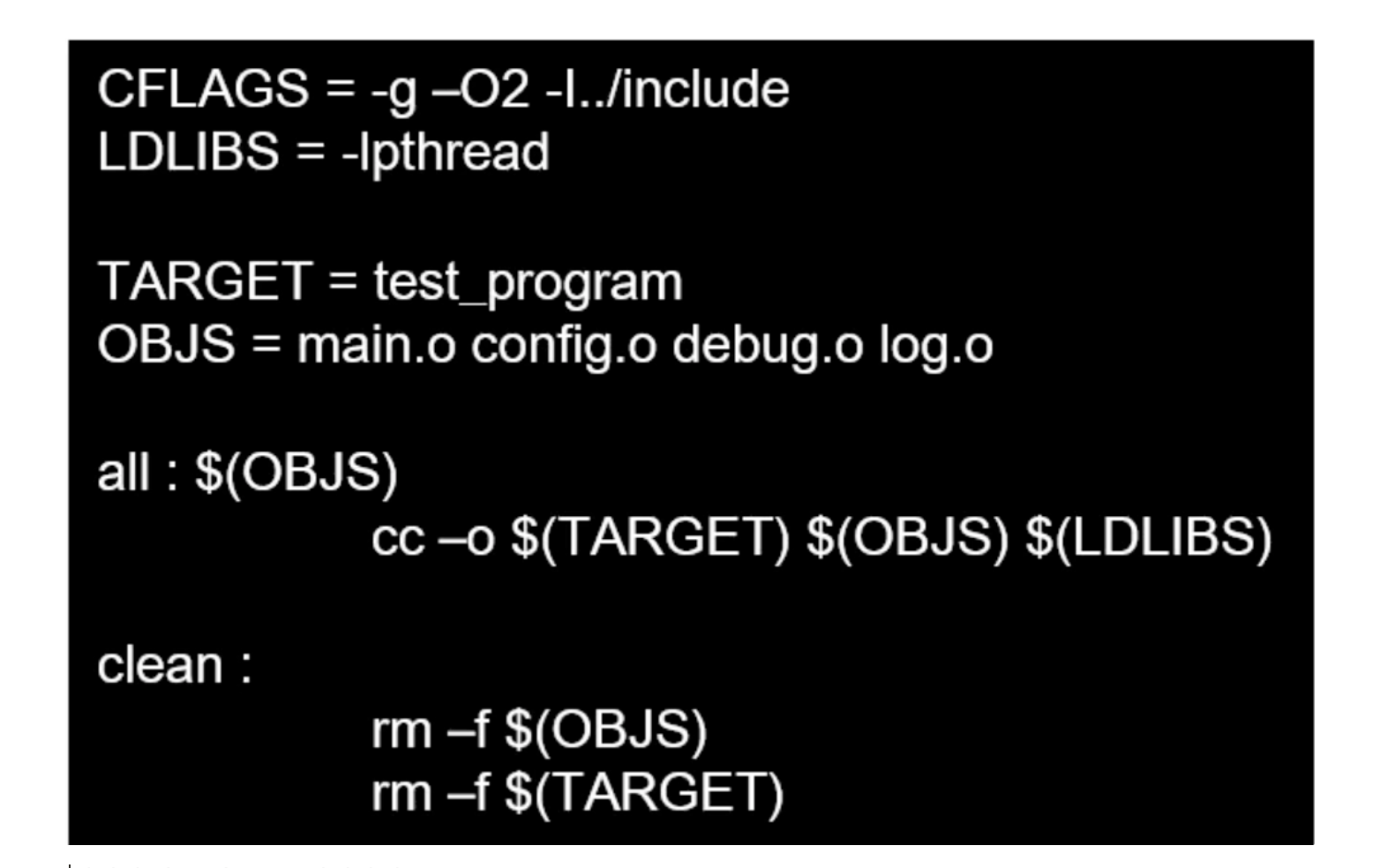 CFLAGS = -g –O2 -I../include
LDLIBS = -lpthread

TARGET = test_program
OBJS = main.o config.o debug.o log.o

all : $(OBJS)
cc –o $(TARGET) $(OBJS) $(LDLIBS)

clean :
rm –f $(OBJS)
rm –f $(TARGET)